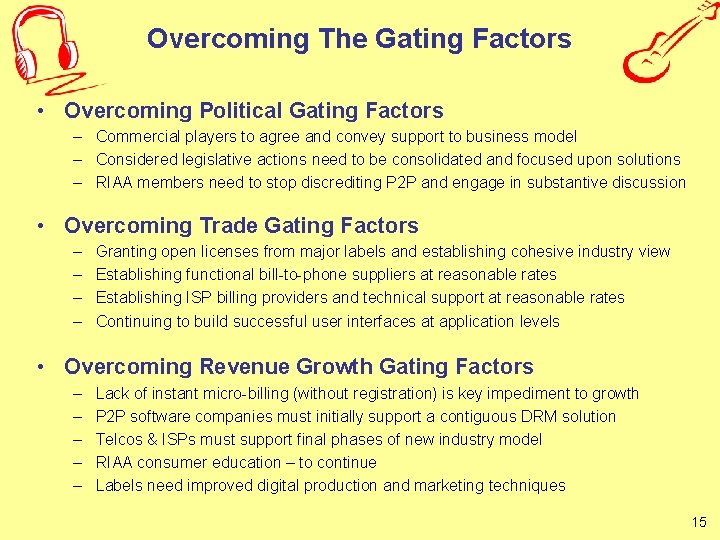 Overcoming The Gating Factors

• Overcoming Political Gating Factors
– Commercial players to agree and convey support to business model
– Considered legislative actions need to be consolidated and focused upon solutions
– RIAA members need to stop discrediting P2P and engage in substantive discussion

• Overcoming Trade Gating Factors
– Granting open licenses from major labels and establishing cohesive industry view
– Establishing functional bill-to-phone suppliers at reasonable rates
– Establishing ISP billing providers and technical support at reasonable rates
– Continuing to build successful user interfaces at application levels

• Overcoming Revenue Growth Gating Factors
– Lack of instant micro-billing (without registration) is key impediment to growth
– P2P software companies must initially support a contiguous DRM solution
– Telcos & ISPs must support final phases of new industry model
– RIAA consumer education – to continue
– Labels need improved digital production and marketing techniques

15